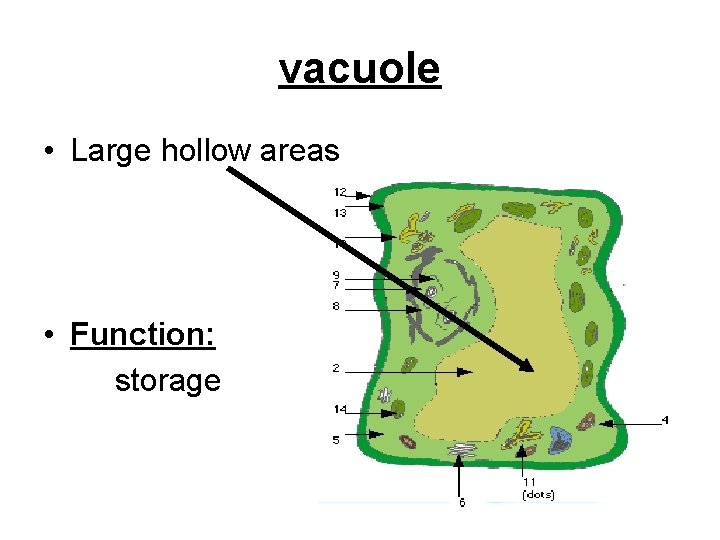 vacuole

• Large hollow areas

• Function:
storage

12
13
1
9
7
8
2
14
5
4
11
(dots)
6